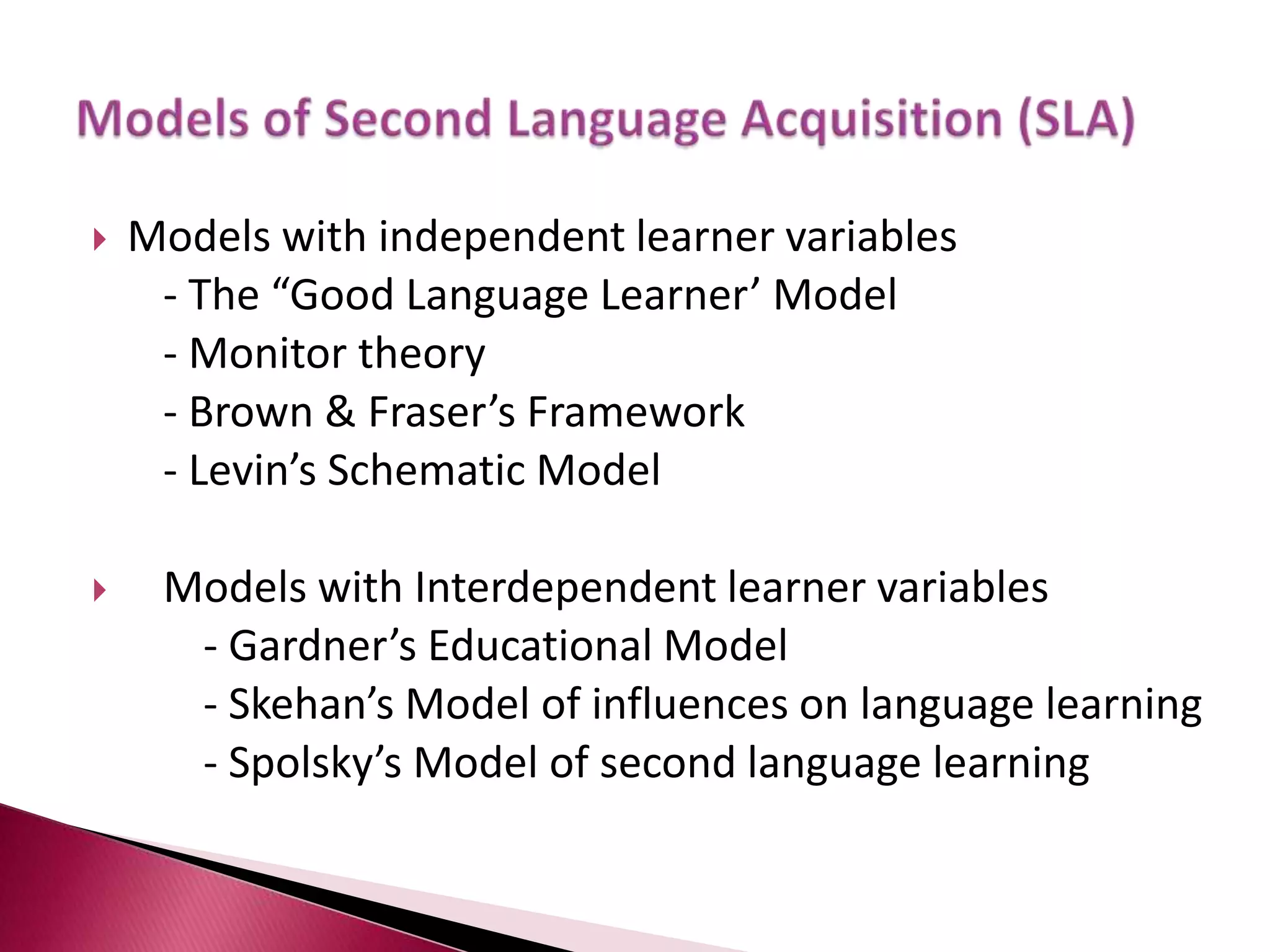 Models of Second Language Acquisition (SLA)

Models with independent learner variables
- The “Good Language Learner’ Model
- Monitor theory
- Brown & Fraser’s Framework
- Levin’s Schematic Model

Models with Interdependent learner variables
- Gardner’s Educational Model
- Skehan’s Model of influences on language learning
- Spolsky’s Model of second language learning